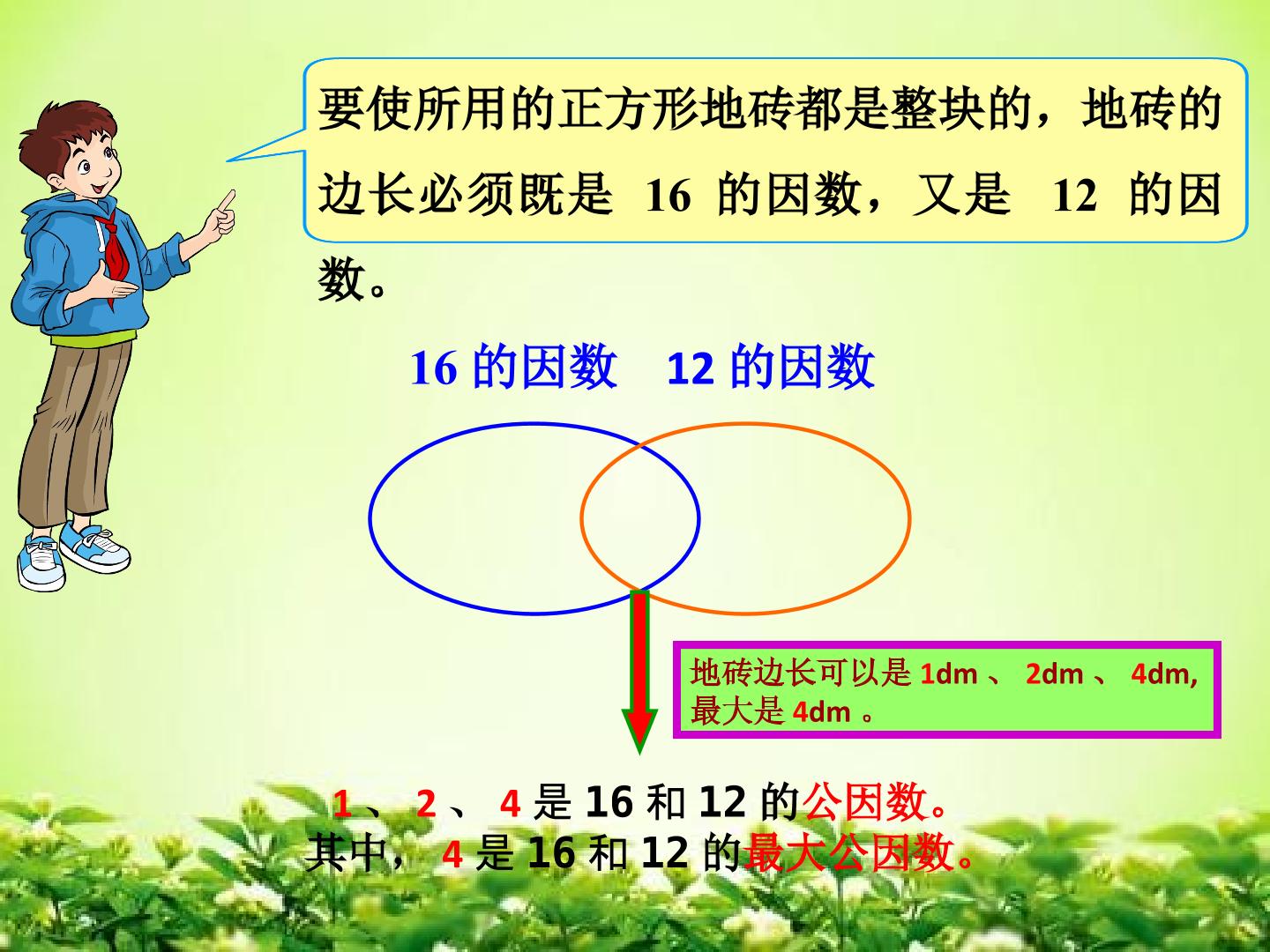 要使所用的正方形地砖都是整块的，地砖的边长必须既是16的因数，又是12的因数。

16的因数 12的因数

地砖边长可以是1dm、2dm、4dm,最大是4dm。

1、2、4是16和12的公因数。
其中，4是16和12的最大公因数。